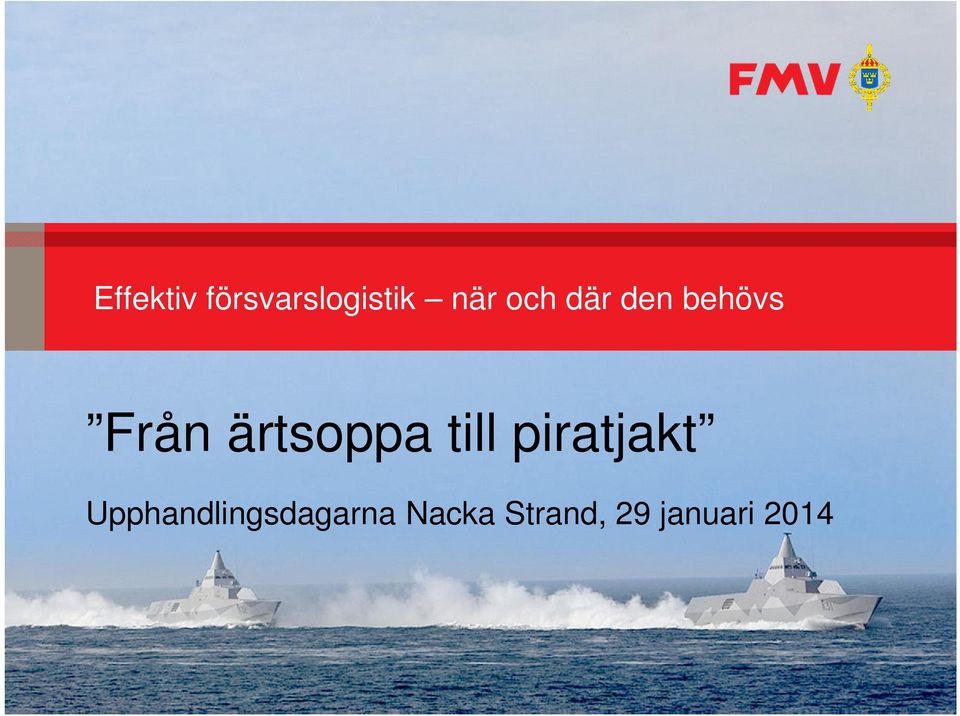 FMV

Effektiv försvarslogistik – när och där den behövs

”Från ärtsoppa till piratjakt”

Upphandlingsdagarna Nacka Strand, 29 januari 2014